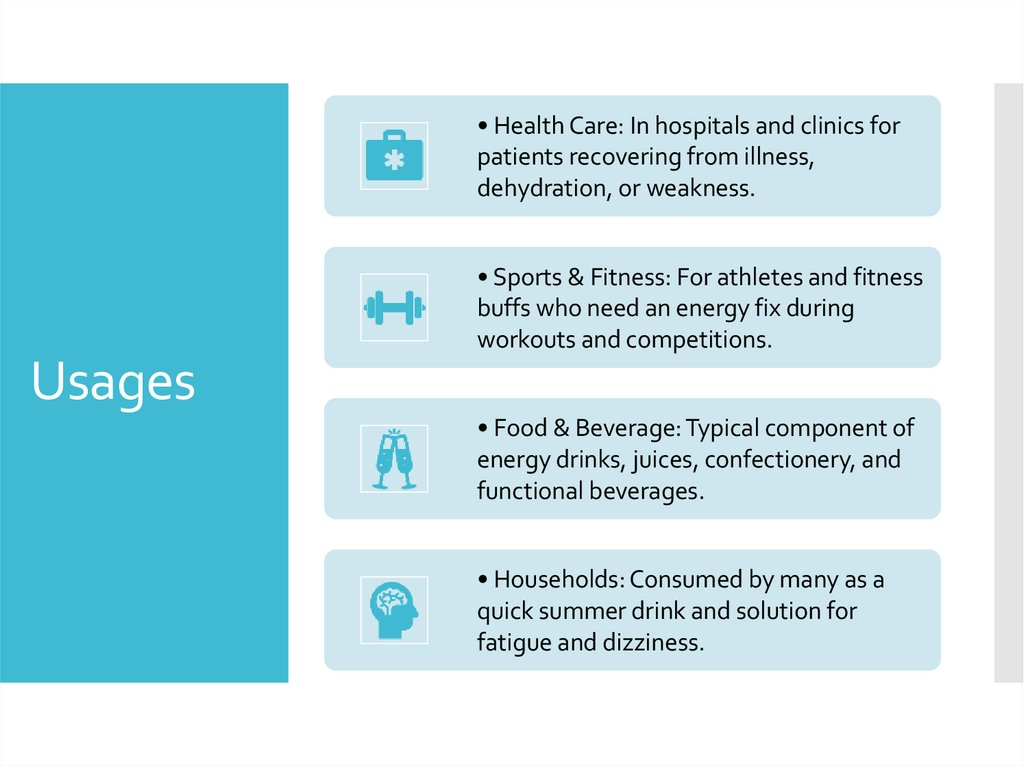 Usages

• Health Care: In hospitals and clinics for patients recovering from illness, dehydration, or weakness.

• Sports & Fitness: For athletes and fitness buffs who need an energy fix during workouts and competitions.

• Food & Beverage: Typical component of energy drinks, juices, confectionery, and functional beverages.

• Households: Consumed by many as a quick summer drink and solution for fatigue and dizziness.